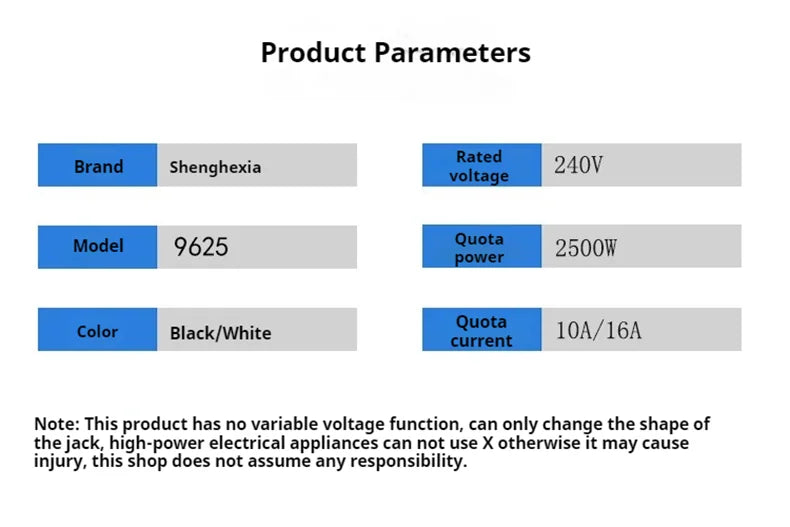 Product Parameters

Brand
Shenghexia

Model
9625

Color
Black/White

Rated voltage
240V

Quota power
2500W

Quota current
10A/16A

Note: This product has no variable voltage function, can only change the shape of the jack, high-power electrical appliances can not use X otherwise it may cause injury, this shop does not assume any responsibility.